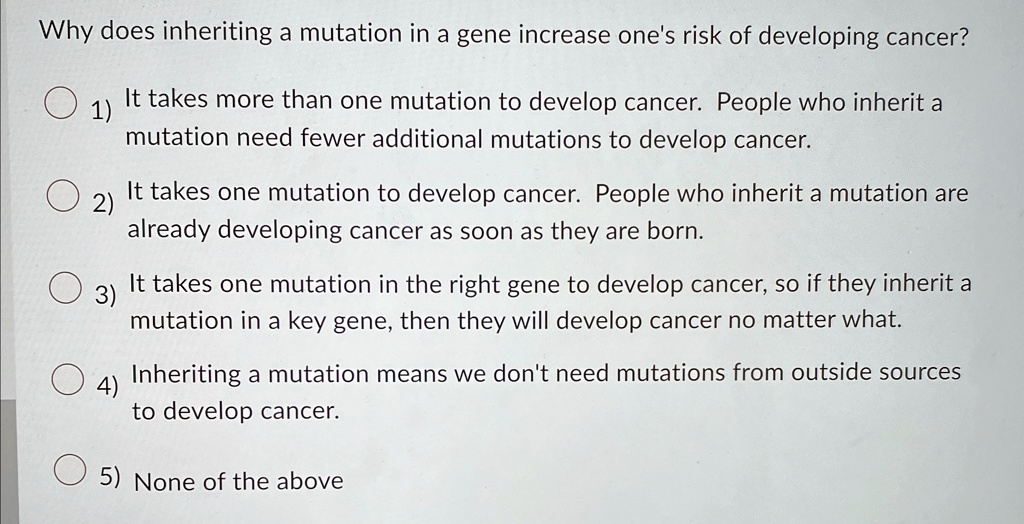 Why does inheriting a mutation in a gene increase one's risk of developing cancer?

1) It takes more than one mutation to develop cancer. People who inherit a mutation need fewer additional mutations to develop cancer.

2) It takes one mutation to develop cancer. People who inherit a mutation are already developing cancer as soon as they are born.

3) It takes one mutation in the right gene to develop cancer, so if they inherit a mutation in a key gene, then they will develop cancer no matter what.

4) Inheriting a mutation means we don't need mutations from outside sources to develop cancer.

5) None of the above